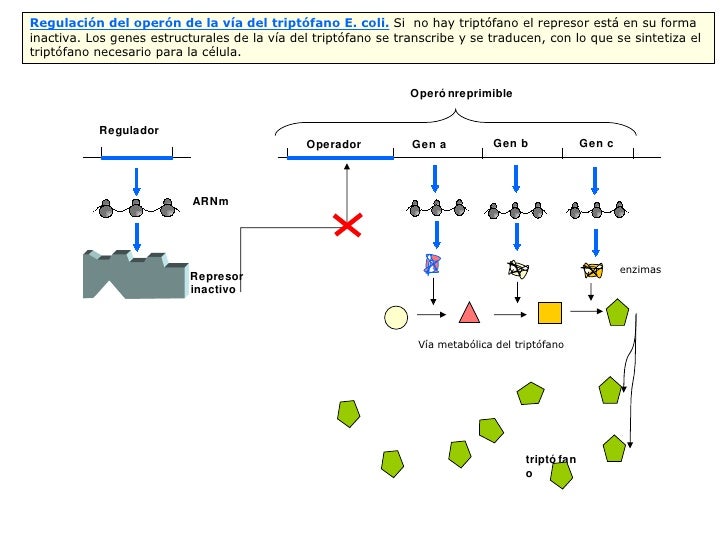 Regulación del operón de la vía del triptófano E. coli. Si no hay triptófano el represor está en su forma inactiva. Los genes estructurales de la vía del triptófano se transcribe y se traducen, con lo que se sintetiza el triptófano necesario para la célula.

Operó nreprimible

Regulador

Operador

Gen a

Gen b

Gen c

ARNm

Represor inactivo

enzimas

Vía metabólica del triptófano

triptó fan o